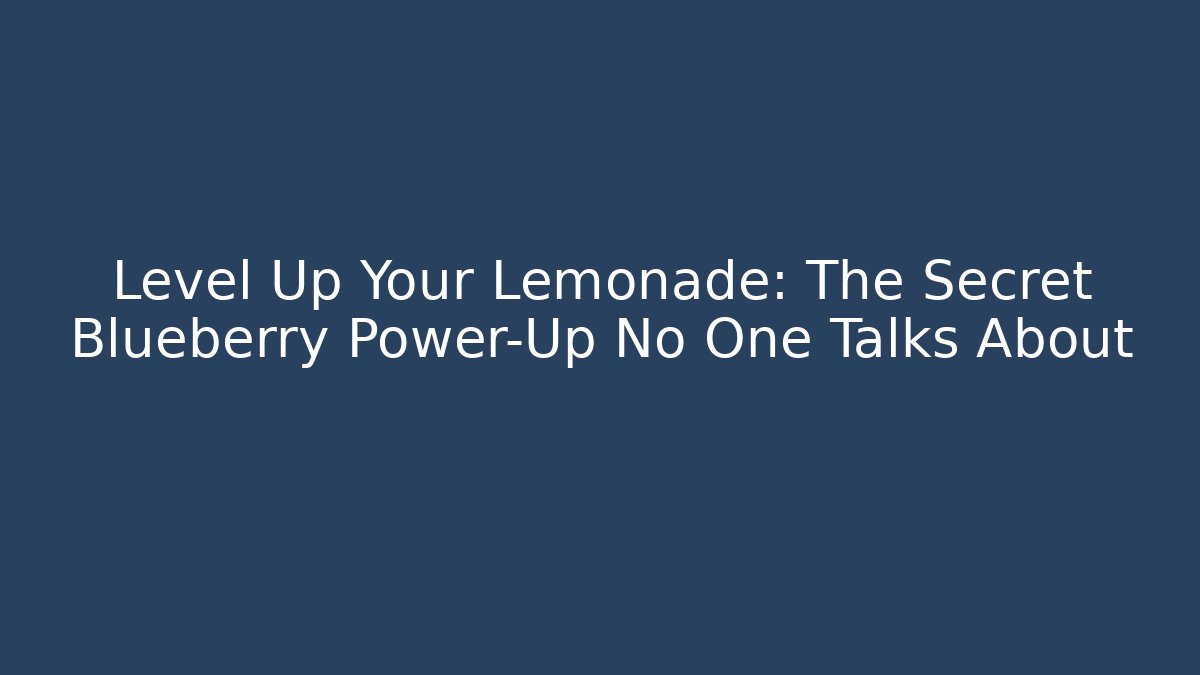 Level Up Your Lemonade: The Secret Blueberry Power-Up No One Talks About